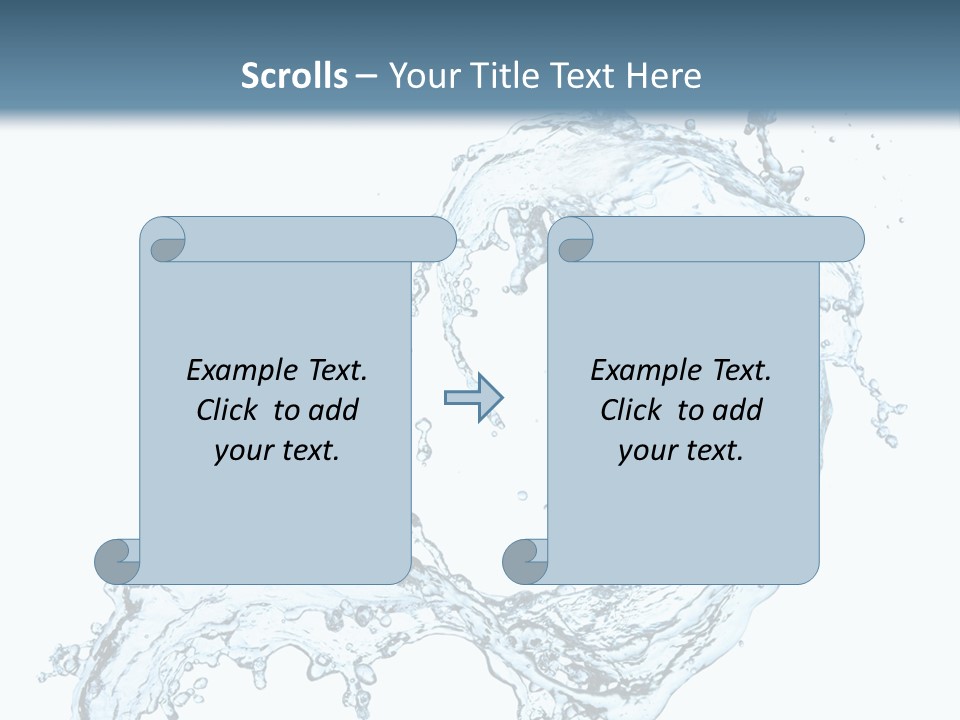 Scrolls – Your Title Text Here

Example Text. Click to add your text.

Example Text. Click to add your text.